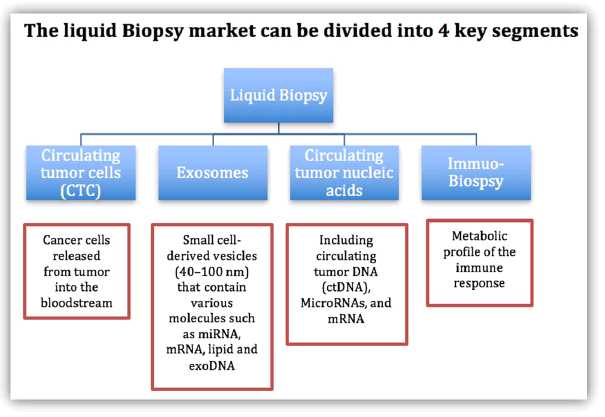 The liquid Biopsy market can be divided into 4 key segments

Liquid Biopsy

Circulating tumor cells (CTC)

Exosomes

Circulating tumor nucleic acids

Immuo-Biospsy

Cancer cells released from tumor into the bloodstream

Small cell-derived vesicles (40–100 nm) that contain various molecules such as miRNA, mRNA, lipid and exoDNA

Including circulating tumor DNA (ctDNA), MicroRNAs, and mRNA

Metabolic profile of the immune response